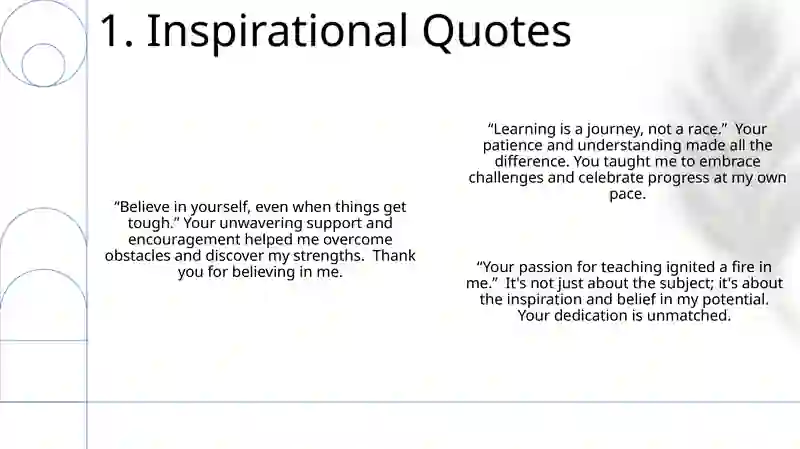 1. Inspirational Quotes

“Believe in yourself, even when things get tough.” Your unwavering support and encouragement helped me overcome obstacles and discover my strengths. Thank you for believing in me.

“Learning is a journey, not a race.” Your patience and understanding made all the difference. You taught me to embrace challenges and celebrate progress at my own pace.

“Your passion for teaching ignited a fire in me.” It's not just about the subject; it's about the inspiration and belief in my potential. Your dedication is unmatched.